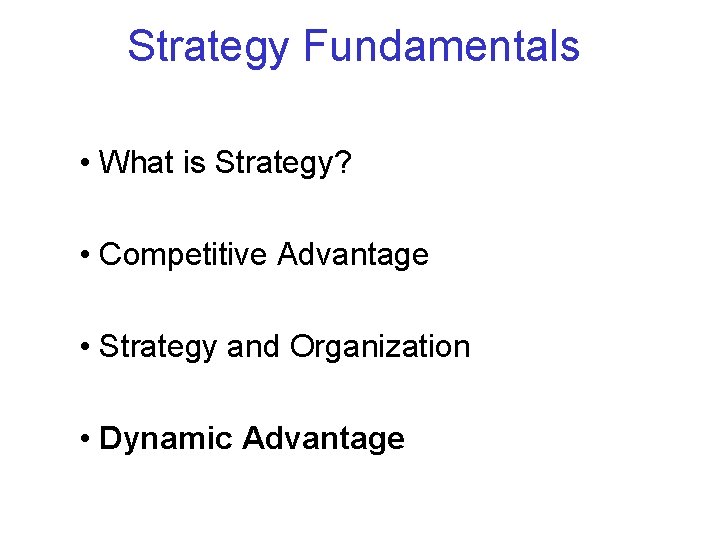 Strategy Fundamentals

• What is Strategy?

• Competitive Advantage

• Strategy and Organization

• Dynamic Advantage